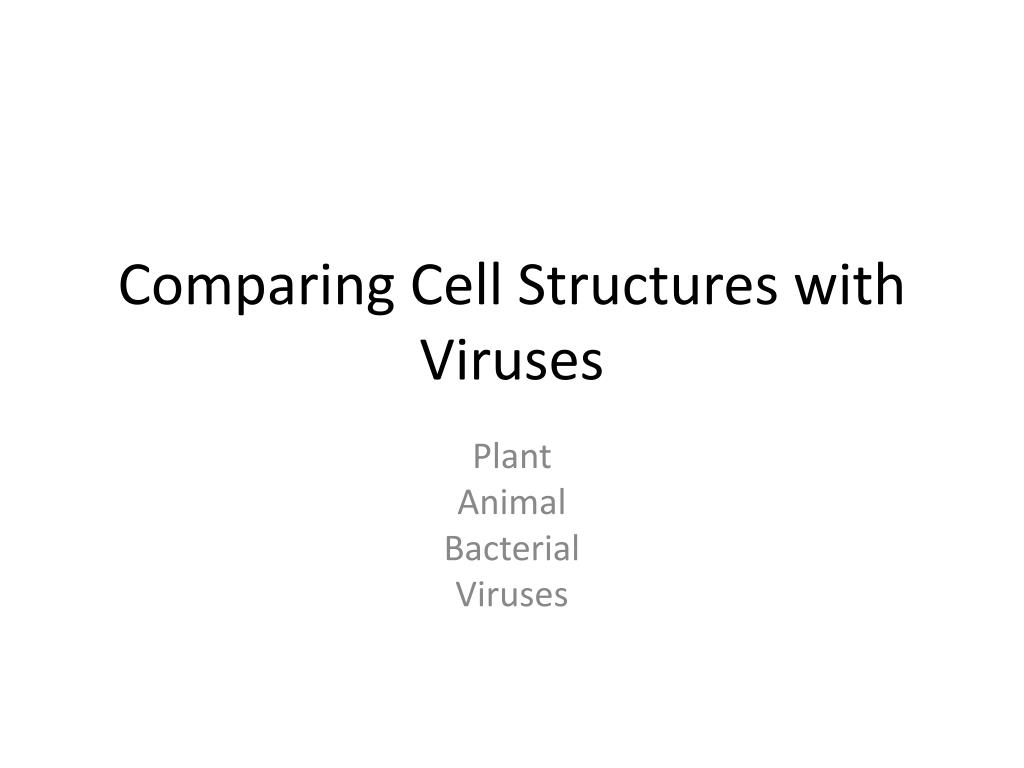 Comparing Cell Structures with Viruses

Plant
Animal
Bacterial
Viruses